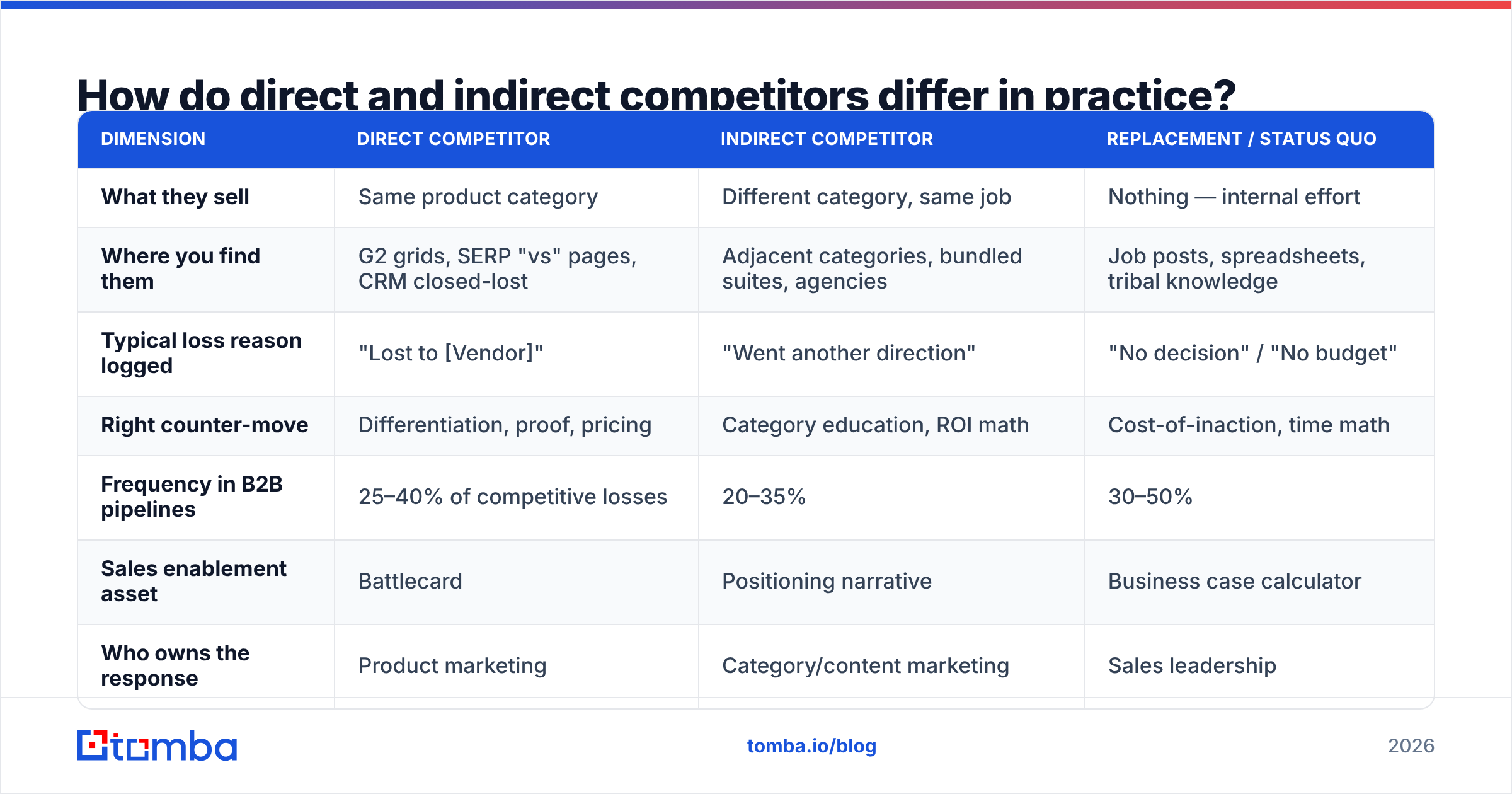 How do direct and indirect competitors differ in practice?

| DIMENSION | DIRECT COMPETITOR | INDIRECT COMPETITOR | REPLACEMENT / STATUS QUO |
|---|---|---|---|
| What they sell | Same product category | Different category, same job | Nothing — internal effort |
| Where you find them | G2 grids, SERP "vs" pages, CRM closed-lost | Adjacent categories, bundled suites, agencies | Job posts, spreadsheets, tribal knowledge |
| Typical loss reason logged | "Lost to [Vendor]" | "Went another direction" | "No decision" / "No budget" |
| Right counter-move | Differentiation, proof, pricing | Category education, ROI math | Cost-of-inaction, time math |
| Frequency in B2B pipelines | 25–40% of competitive losses | 20–35% | 30–50% |
| Sales enablement asset | Battlecard | Positioning narrative | Business case calculator |
| Who owns the response | Product marketing | Category/content marketing | Sales leadership |

tomba

tomba.io/blog

2026